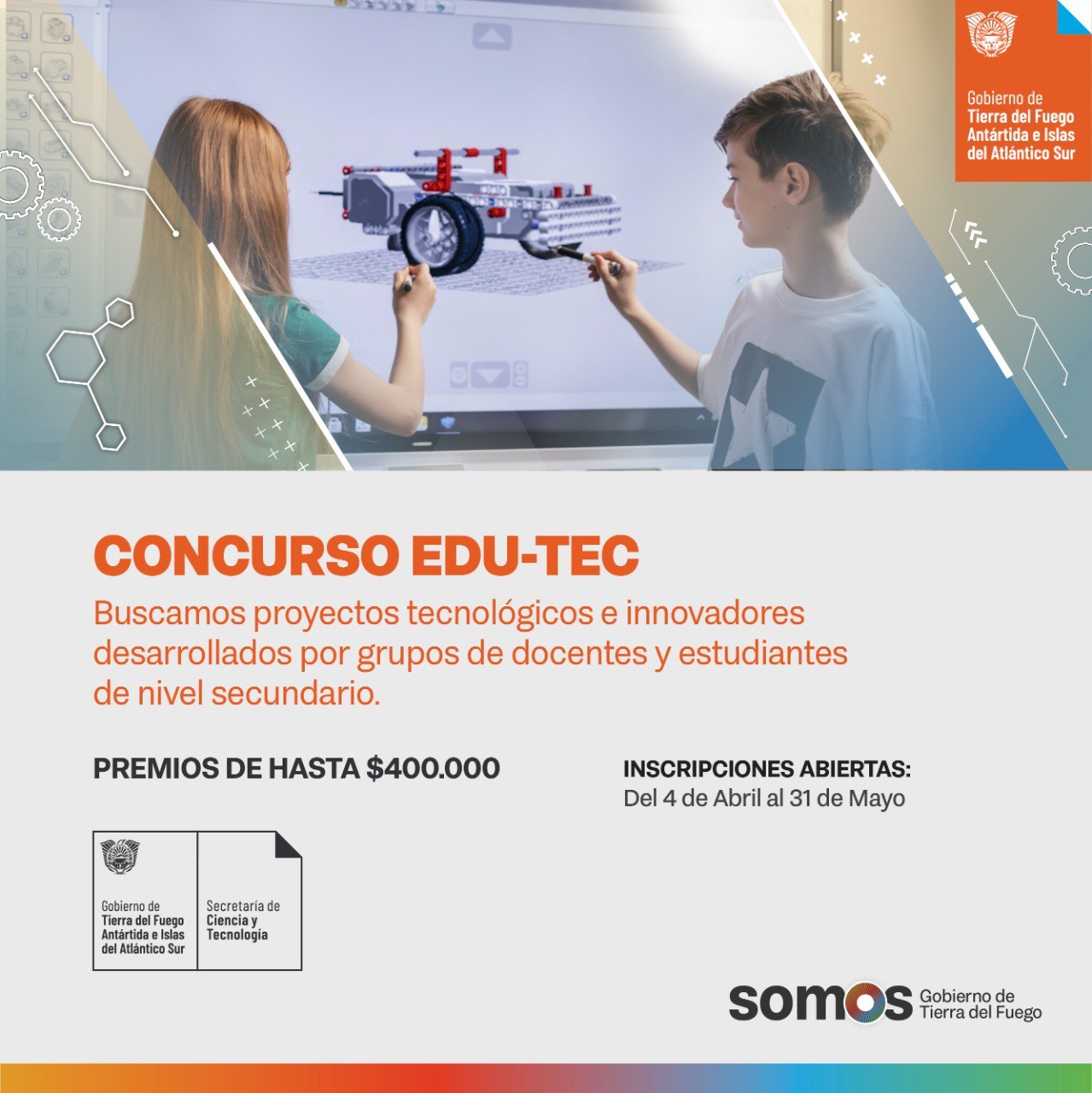 Gobierno de
Tierra del Fuego
Antártida e Islas
del Atlántico Sur

CONCURSO EDU-TEC

Buscamos proyectos tecnológicos e innovadores desarrollados por grupos de docentes y estudiantes de nivel secundario.

PREMIOS DE HASTA $400.000

INSCRIPCIONES ABIERTAS:
Del 4 de Abril al 31 de Mayo

Gobierno de
Tierra del Fuego
Antártida e Islas
del Atlántico Sur

Secretaría de
Ciencia y
Tecnología

somos Gobierno de Tierra del Fuego